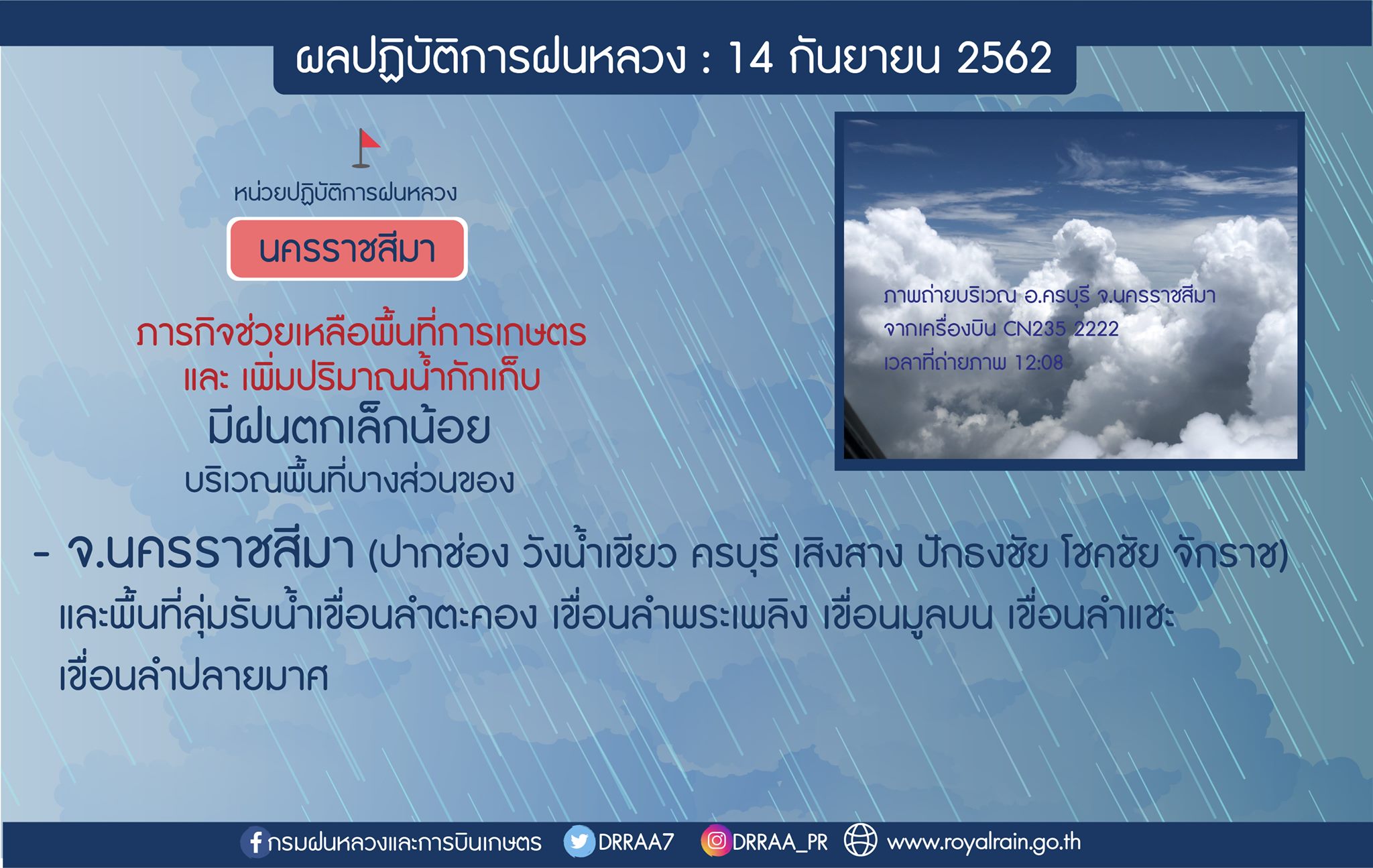 ผลปฏิบัติการฝนหลวง : 14 กันยายน 2562

หน่วยปฏิบัติการฝนหลวง

นครราชสีมา

ภารกิจช่วยเหลือพื้นที่การเกษตร และ เพิ่มปริมาณน้ำกักเก็บ

มีฝนตกเล็กน้อย

บริเวณพื้นที่บางส่วนของ

ภาพถ่ายบริเวณ อ.ครบุรี จ.นครราชสีมา
จากเครื่องบิน CN235 2222
เวลาที่ถ่ายภาพ 12:08

- จ.นครราชสีมา (ปากช่อง วังน้ำเขียว ครบุรี เสิงสาง ปักธงชัย โชคชัย จักราช) และพื้นที่ลุ่มรับน้ำเขื่อนลำตะคอง เขื่อนลำพระเพลิง เขื่อนมูลบน เขื่อนลำแชะ เขื่อนลำปลายมาศ

กรมฝนหลวงและการบินเกษตร DRRAA7 DRRAA_PR www.royalrain.go.th